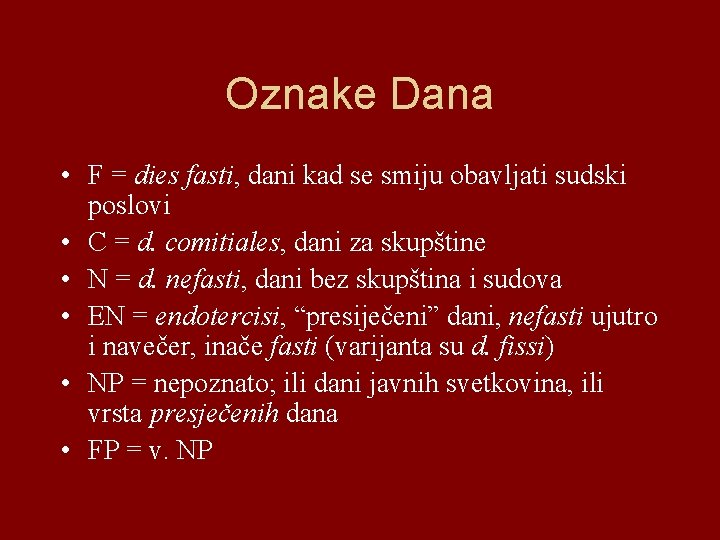 Oznake Dana

• F = dies fasti, dani kad se smiju obavljati sudski poslovi
• C = d. comitiales, dani za skupštine
• N = d. nefasti, dani bez skupština i sudova
• EN = endotercisi, “presiječeni” dani, nefasti ujutro i navečer, inače fasti (varijanta su d. fissi)
• NP = nepoznato; ili dani javnih svetkovina, ili vrsta presječenih dana
• FP = v. NP